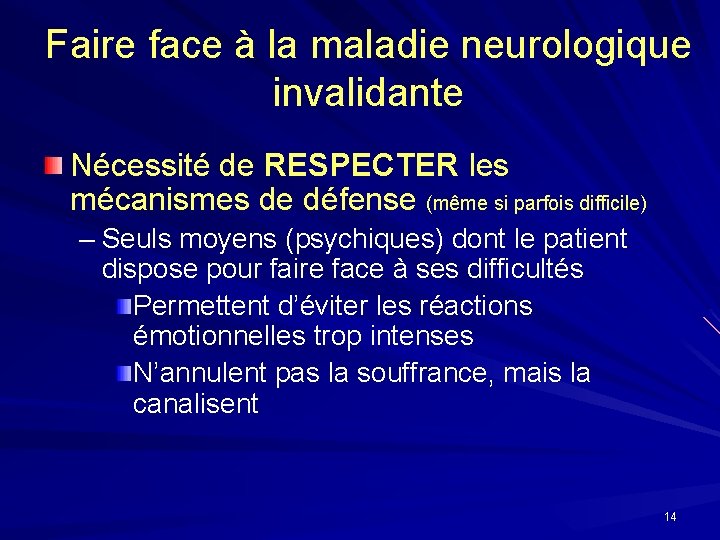 Faire face à la maladie neurologique invalidante

Nécessité de RESPECTER les mécanismes de défense (même si parfois difficile)

– Seuls moyens (psychiques) dont le patient dispose pour faire face à ses difficultés

Permettent d'éviter les réactions émotionnelles trop intenses

N'annulent pas la souffrance, mais la canalisent

14